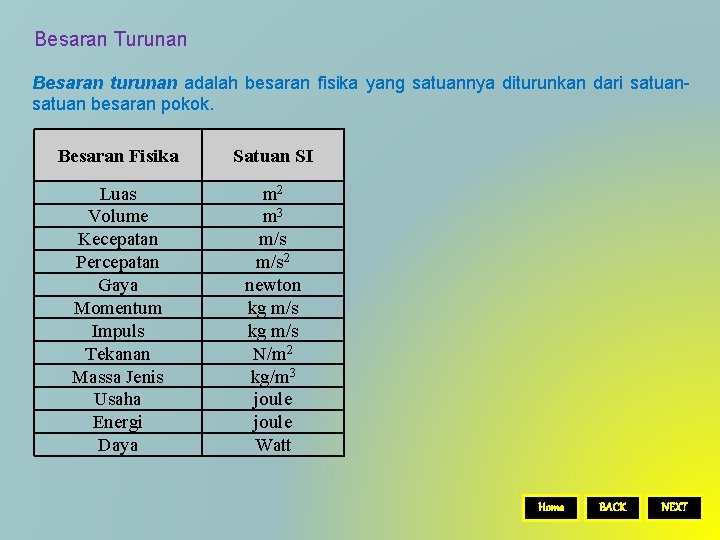 Besaran Turunan

Besaran turunan adalah besaran fisika yang satuannya diturunkan dari satuan-satuan besaran pokok.

| Besaran Fisika | Satuan SI |
|---|---|
| Luas | $m^2$ |
| Volume | $m^3$ |
| Kecepatan | m/s |
| Percepatan | $m/s^2$ |
| Gaya | newton |
| Momentum | kg m/s |
| Impuls | kg m/s |
| Tekanan | $N/m^2$ |
| Massa Jenis | $kg/m^3$ |
| Usaha | joule |
| Energi | joule |
| Daya | Watt |

Home BACK NEXT